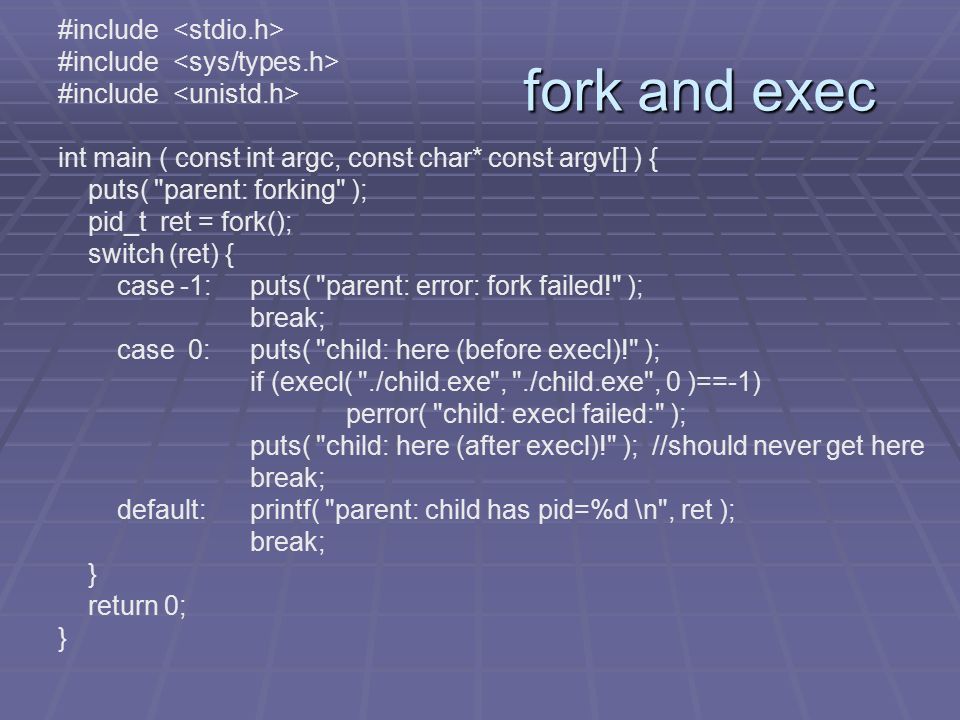 fork and exec

#include <stdio.h>
#include <sys/types.h>
#include <unistd.h>

int main ( const int argc, const char* const argv[] ) {
puts( "parent: forking" );
pid_t ret = fork();
switch (ret) {
case -1: puts( "parent: error: fork failed!" );
break;
case 0: puts( "child: here (before execl)!" );
if (execl( "./child.exe", "./child.exe", 0 )==-1)
perror( "child: execl failed:" );
puts( "child: here (after execl)!" ); //should never get here
break;
default: printf( "parent: child has pid=%d \n", ret );
break;
}
return 0;
}